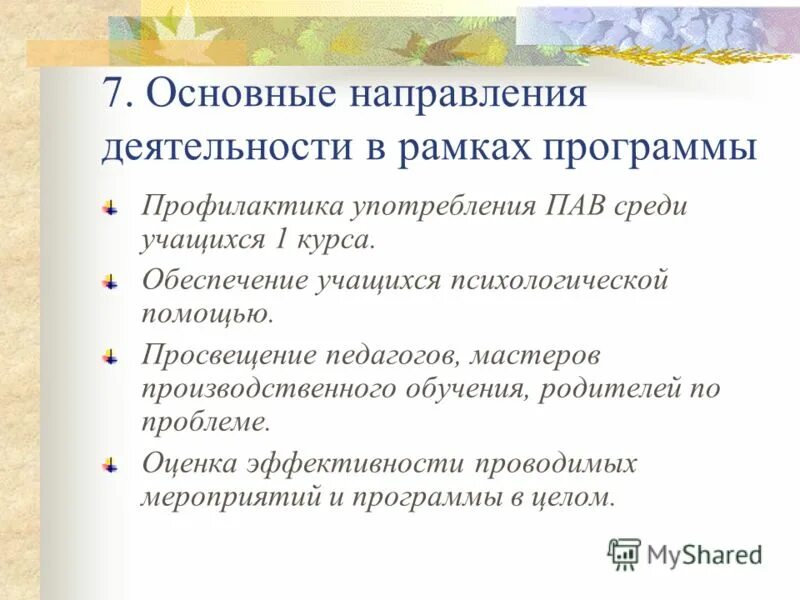 7. Основные направления деятельности в рамках программы

Профилактика употребления ПАВ среди учащихся 1 курса.

Обеспечение учащихся психологической помощью.

Просвещение педагогов, мастеров производственного обучения, родителей по проблеме.

Оценка эффективности проводимых мероприятий и программы в целом.

MyShared